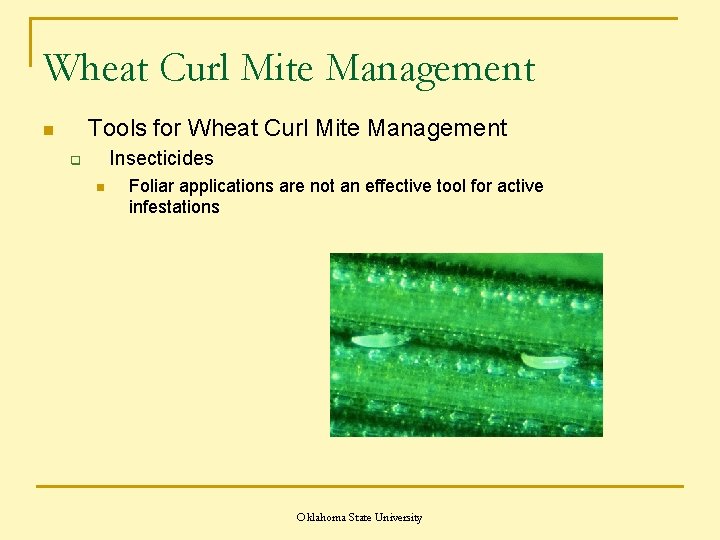 Wheat Curl Mite Management

Tools for Wheat Curl Mite Management

Insecticides

Foliar applications are not an effective tool for active infestations

Oklahoma State University